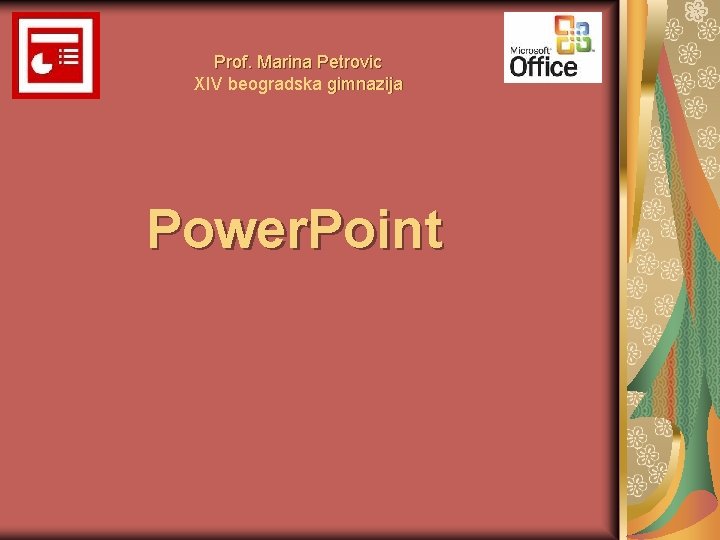 Prof. Marina Petrovic
XIV beogradska gimnazija

Microsoft Office

PowerPoint